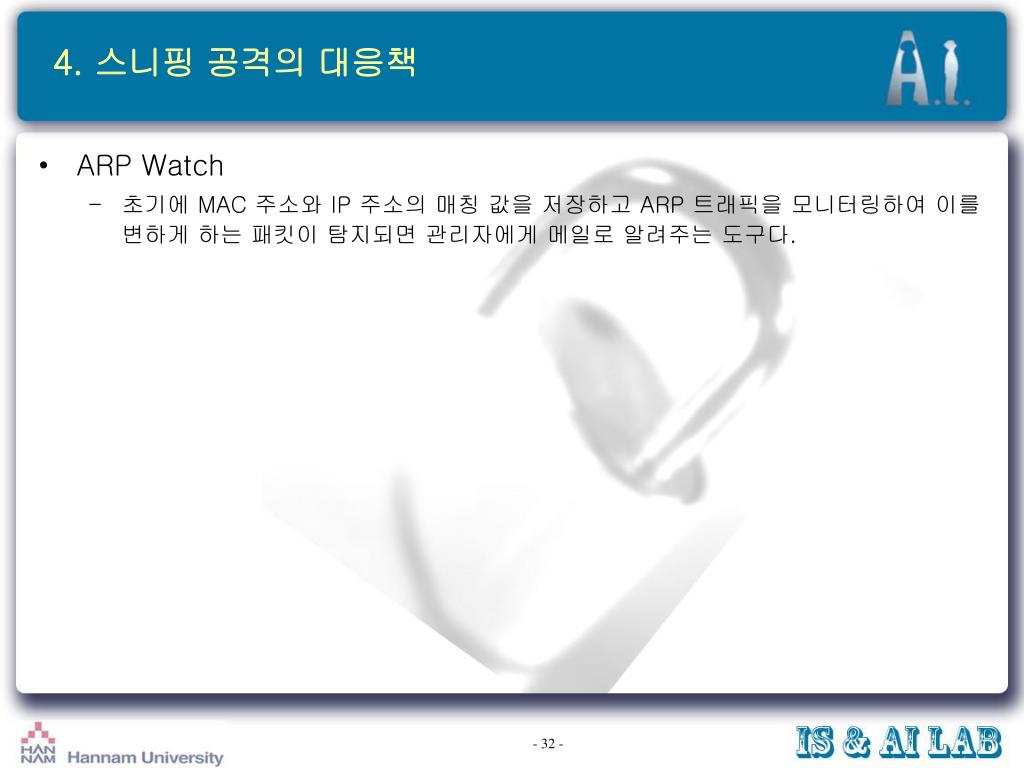 4. 스니핑 공격의 대응책

A.I.

• ARP Watch
– 초기에 MAC 주소와 IP 주소의 매칭 값을 저장하고 ARP 트래픽을 모니터링하여 이를 변하게 하는 패킷이 탐지되면 관리자에게 메일로 알려주는 도구다.

HAN NAM Hannam University

- 32 -

IS & AI LAB